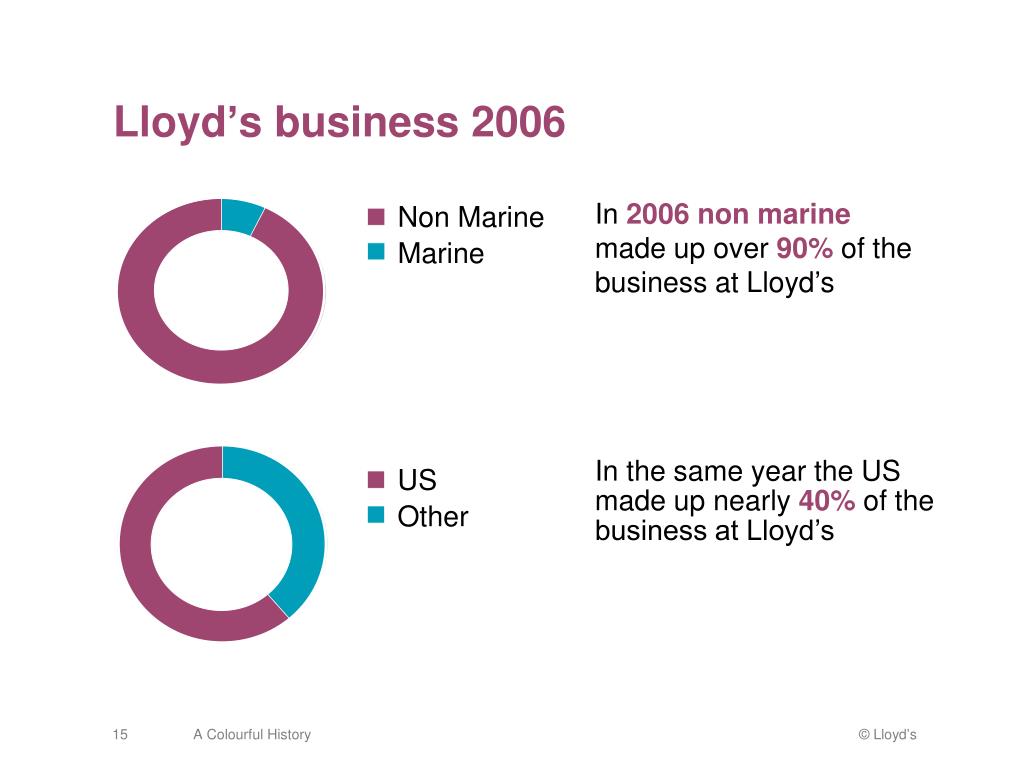 Lloyd’s business 2006

Non Marine
Marine

In 2006 non marine made up over 90% of the business at Lloyd’s

US
Other

In the same year the US made up nearly 40% of the business at Lloyd’s

15 A Colourful History © Lloyd’s